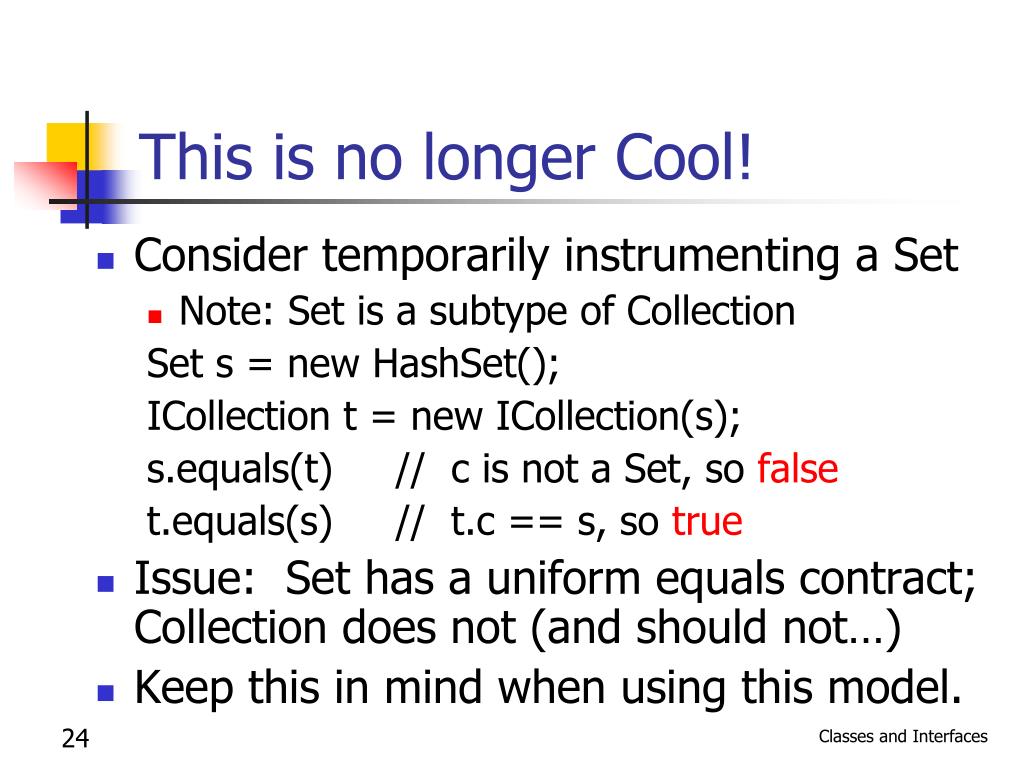 This is no longer Cool!

Consider temporarily instrumenting a Set

Note: Set is a subtype of Collection

Set s = new HashSet();
ICollection t = new ICollection(s);
s.equals(t) // c is not a Set, so false
t.equals(s) // t.c == s, so true

Issue: Set has a uniform equals contract; Collection does not (and should not…)

Keep this in mind when using this model.

24

Classes and Interfaces